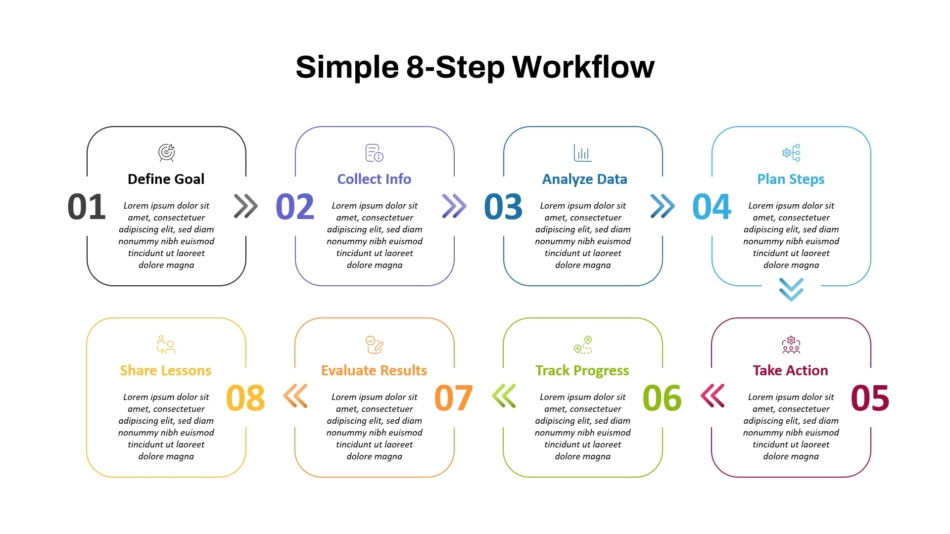 Simple 8-Step Workflow

01
Define Goal
Lorem ipsum dolor sit amet, consectetuer adipiscing elit, sed diam nonummy nibh euismod tincidunt ut laoreet dolore magna

02
Collect Info
Lorem ipsum dolor sit amet, consectetuer adipiscing elit, sed diam nonummy nibh euismod tincidunt ut laoreet dolore magna

03
Analyze Data
Lorem ipsum dolor sit amet, consectetuer adipiscing elit, sed diam nonummy nibh euismod tincidunt ut laoreet dolore magna

04
Plan Steps
Lorem ipsum dolor sit amet, consectetuer adipiscing elit, sed diam nonummy nibh euismod tincidunt ut laoreet dolore magna

05
Take Action
Lorem ipsum dolor sit amet, consectetuer adipiscing elit, sed diam nonummy nibh euismod tincidunt ut laoreet dolore magna

06
Track Progress
Lorem ipsum dolor sit amet, consectetuer adipiscing elit, sed diam nonummy nibh euismod tincidunt ut laoreet dolore magna

07
Evaluate Results
Lorem ipsum dolor sit amet, consectetuer adipiscing elit, sed diam nonummy nibh euismod tincidunt ut laoreet dolore magna

08
Share Lessons
Lorem ipsum dolor sit amet, consectetuer adipiscing elit, sed diam nonummy nibh euismod tincidunt ut laoreet dolore magna